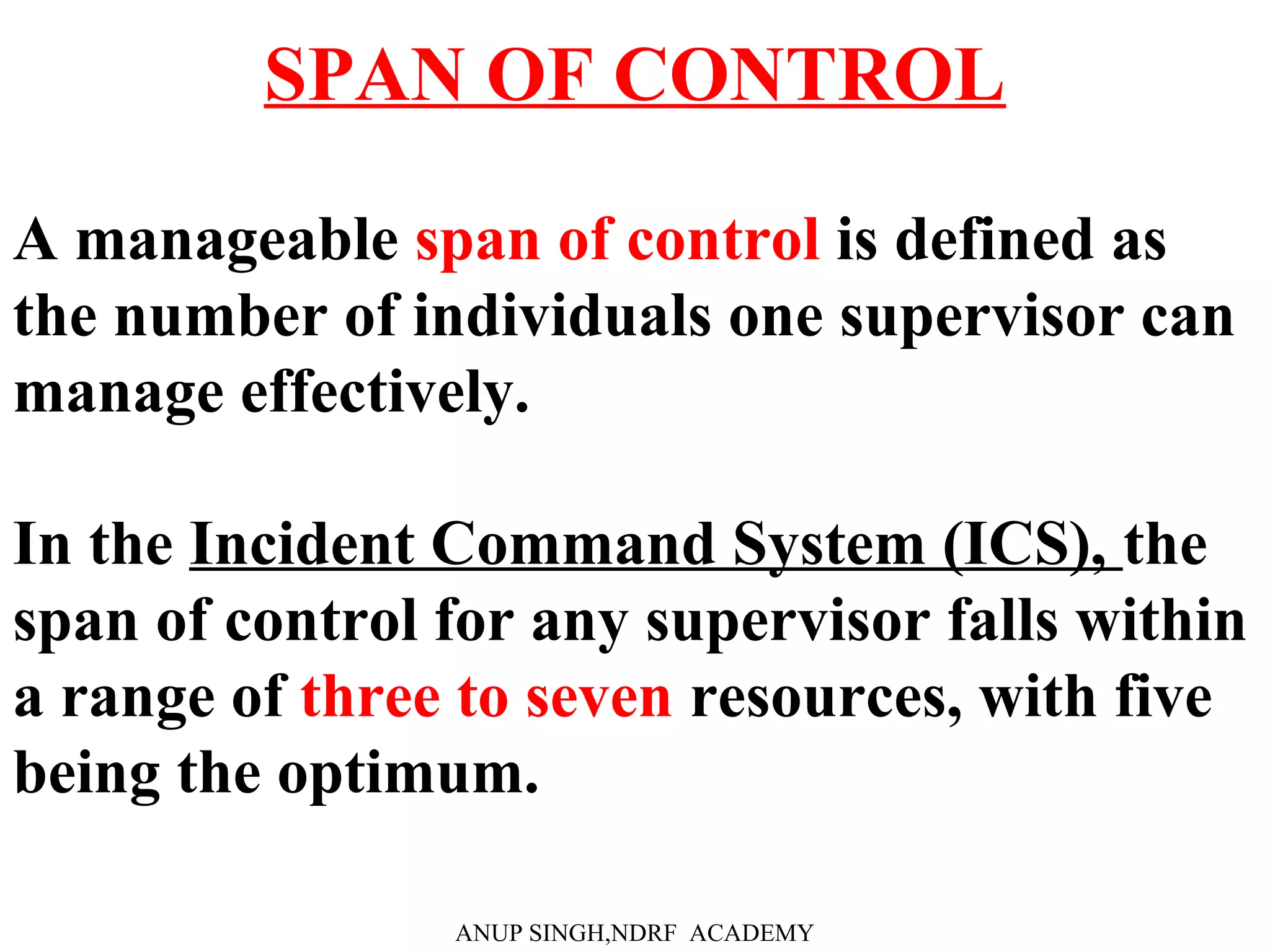 SPAN OF CONTROL

A manageable span of control is defined as the number of individuals one supervisor can manage effectively.

In the Incident Command System (ICS), the span of control for any supervisor falls within a range of three to seven resources, with five being the optimum.

ANUP SINGH,NDRF ACADEMY